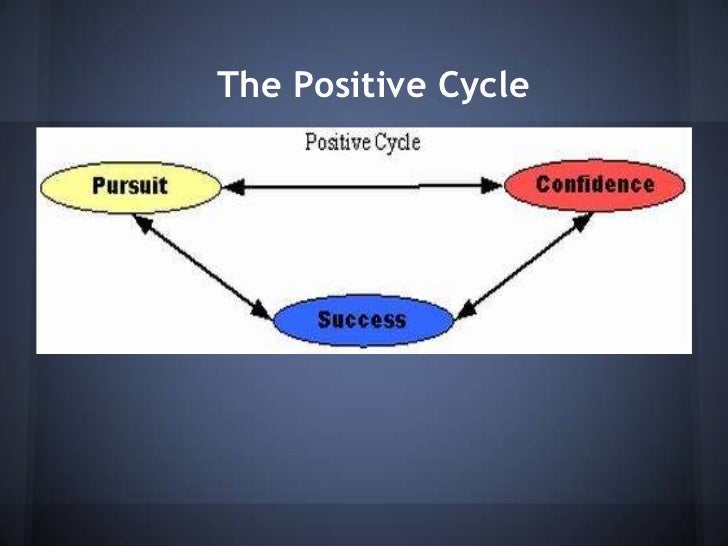 The Positive Cycle

Positive Cycle

Pursuit

Confidence

Success